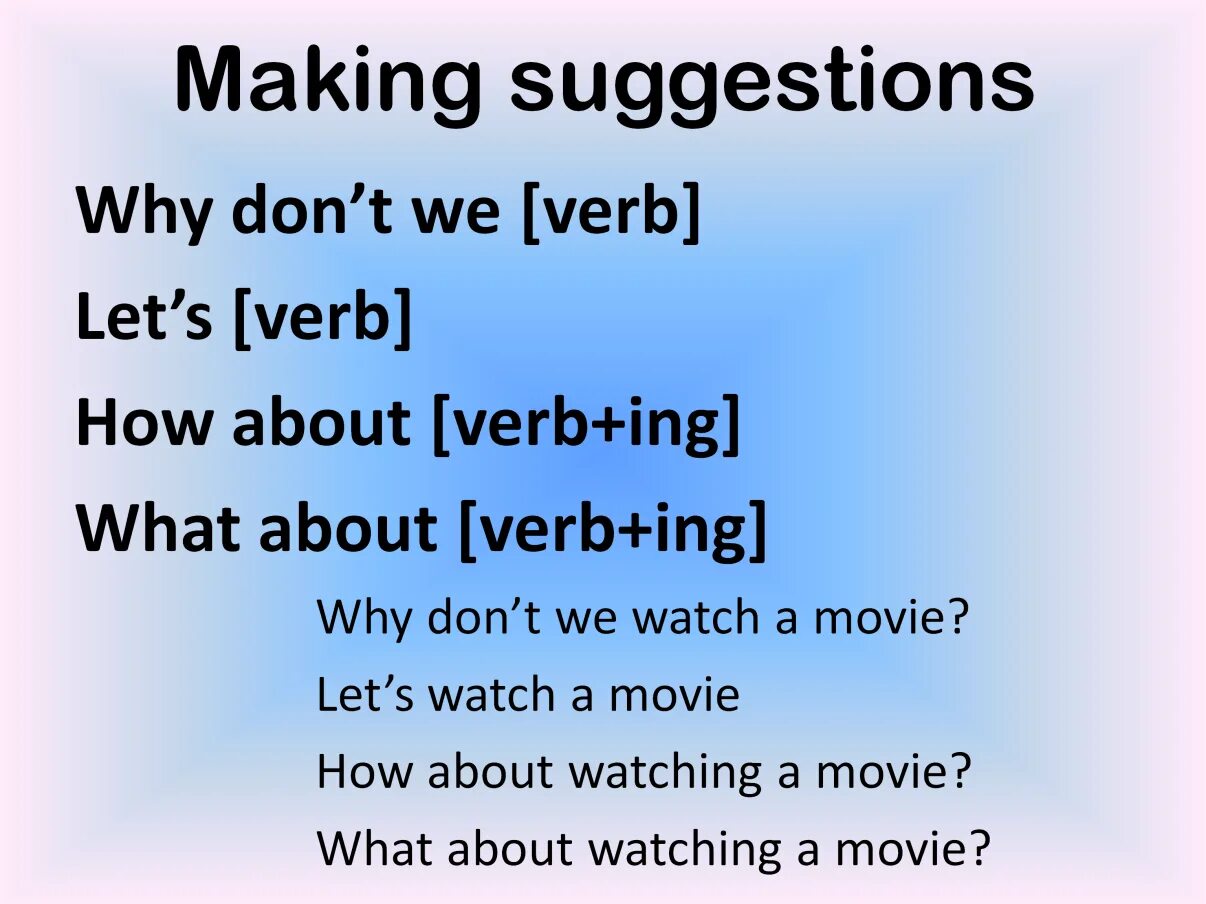 Making suggestions

Why don’t we [verb]

Let’s [verb]

How about [verb+ing]

What about [verb+ing]

Why don’t we watch a movie?

Let’s watch a movie

How about watching a movie?

What about watching a movie?